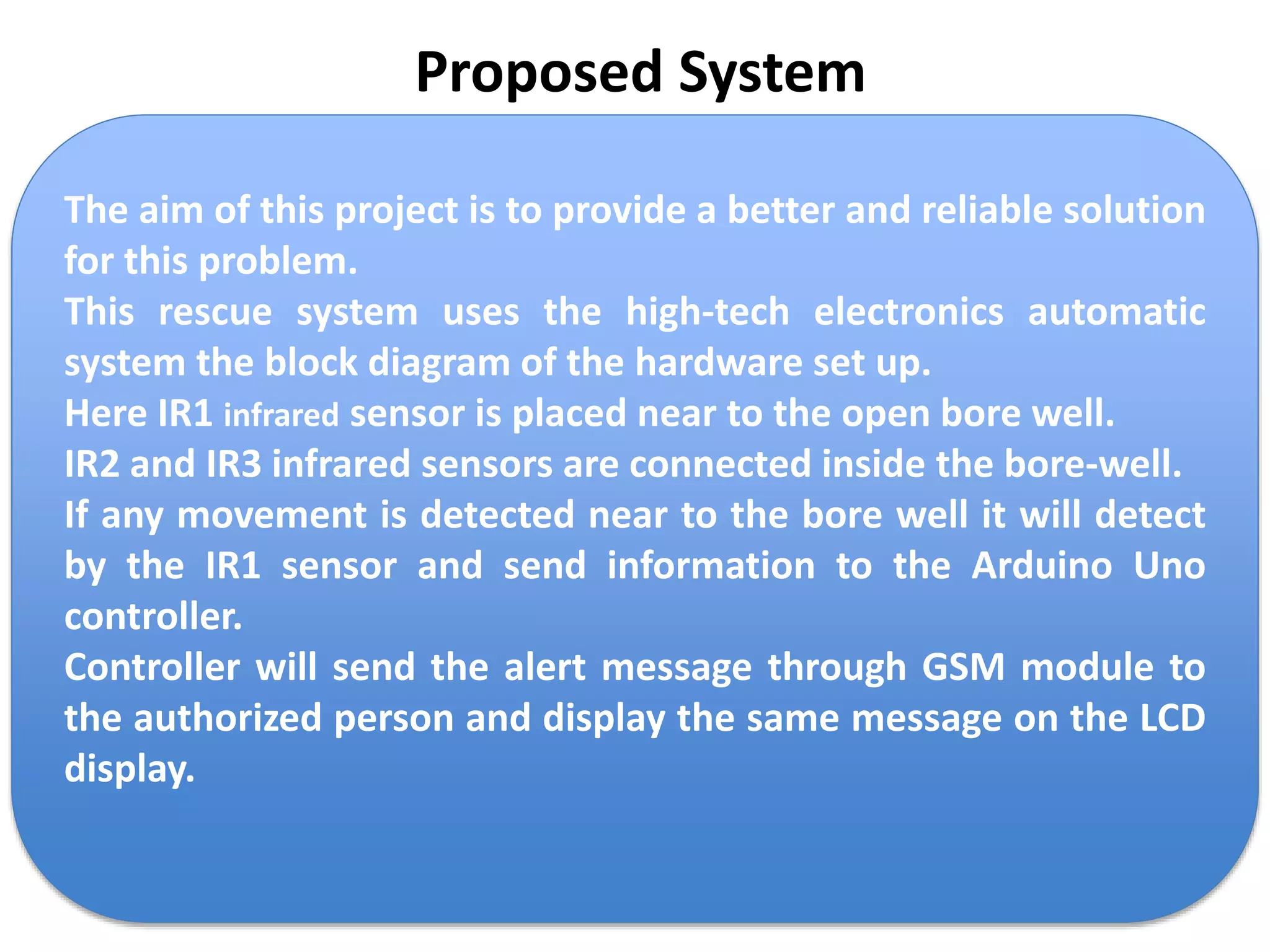 Proposed System

The aim of this project is to provide a better and reliable solution for this problem.

This rescue system uses the high-tech electronics automatic system the block diagram of the hardware set up.

Here IR1 infrared sensor is placed near to the open bore well.

IR2 and IR3 infrared sensors are connected inside the bore-well.

If any movement is detected near to the bore well it will detect by the IR1 sensor and send information to the Arduino Uno controller.

Controller will send the alert message through GSM module to the authorized person and display the same message on the LCD display.